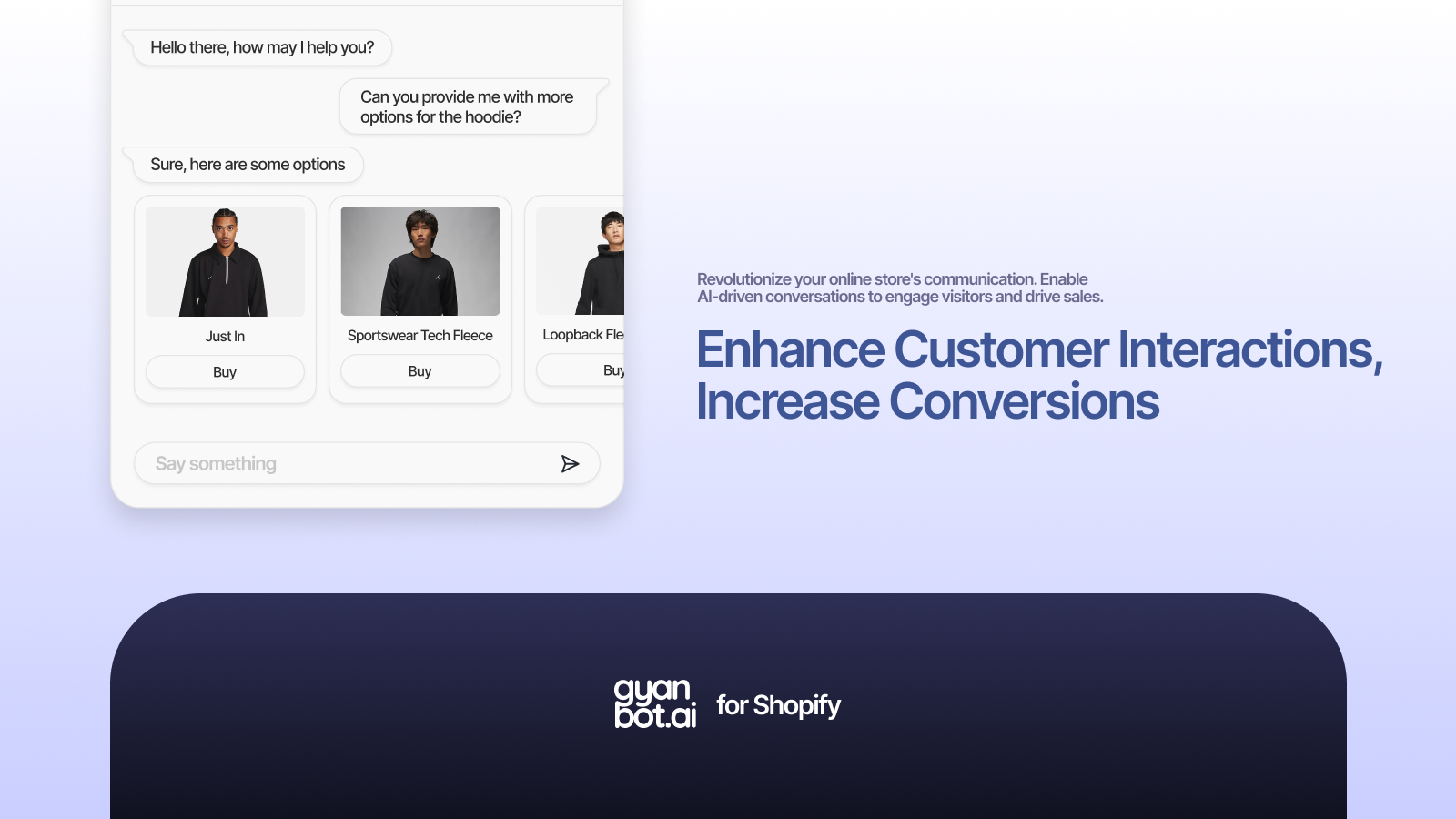 Hello there, how may I help you?

Can you provide me with more options for the hoodie?

Sure, here are some options

Just In

Buy

Sportswear Tech Fleece

Buy

Loopback Fle

Buy

Say something

Revolutionize your online store's communication. Enable AI-driven conversations to engage visitors and drive sales.

Enhance Customer Interactions, Increase Conversions

gyan bot.ai for Shopify